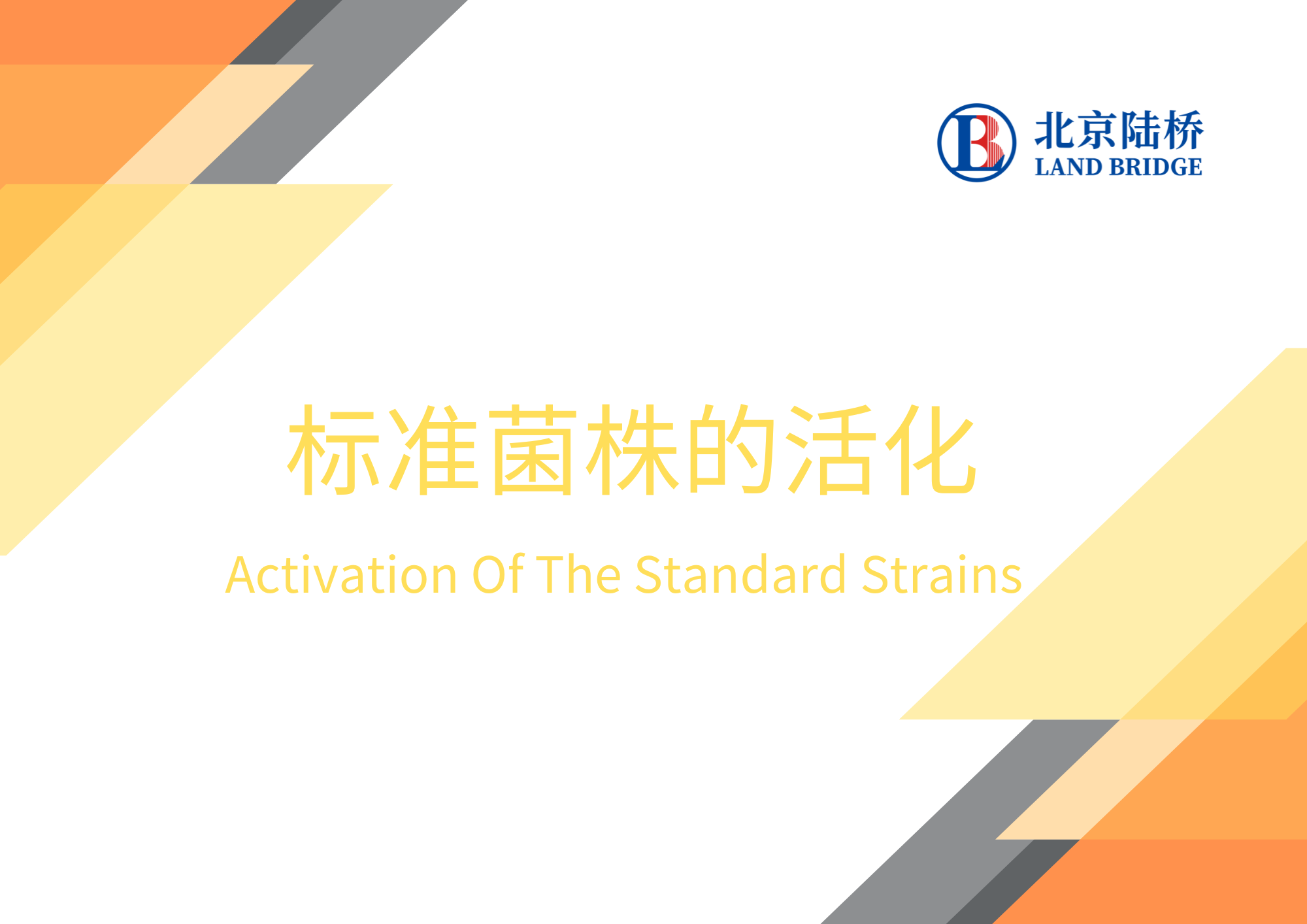 北京陆桥
LAND BRIDGE

标准菌株的活化

Activation Of The Standard Strains